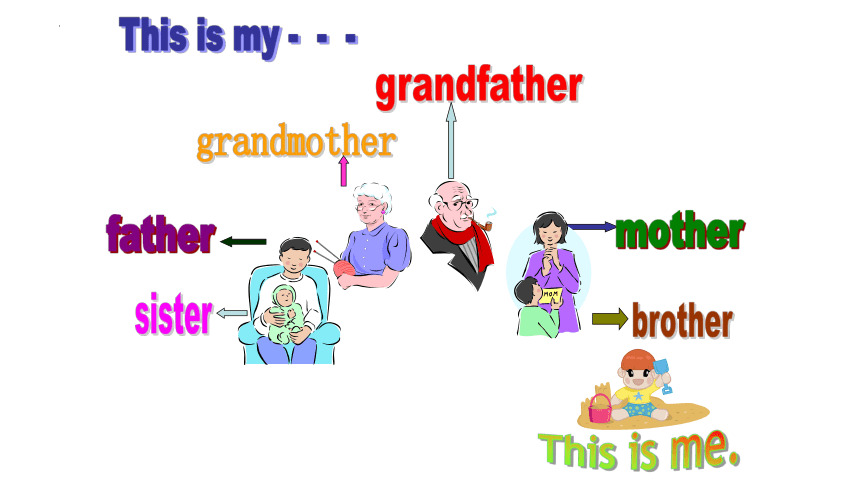 This is my - - -

grandfather

grandmother

father

mother

sister

MOM

brother

This is me.